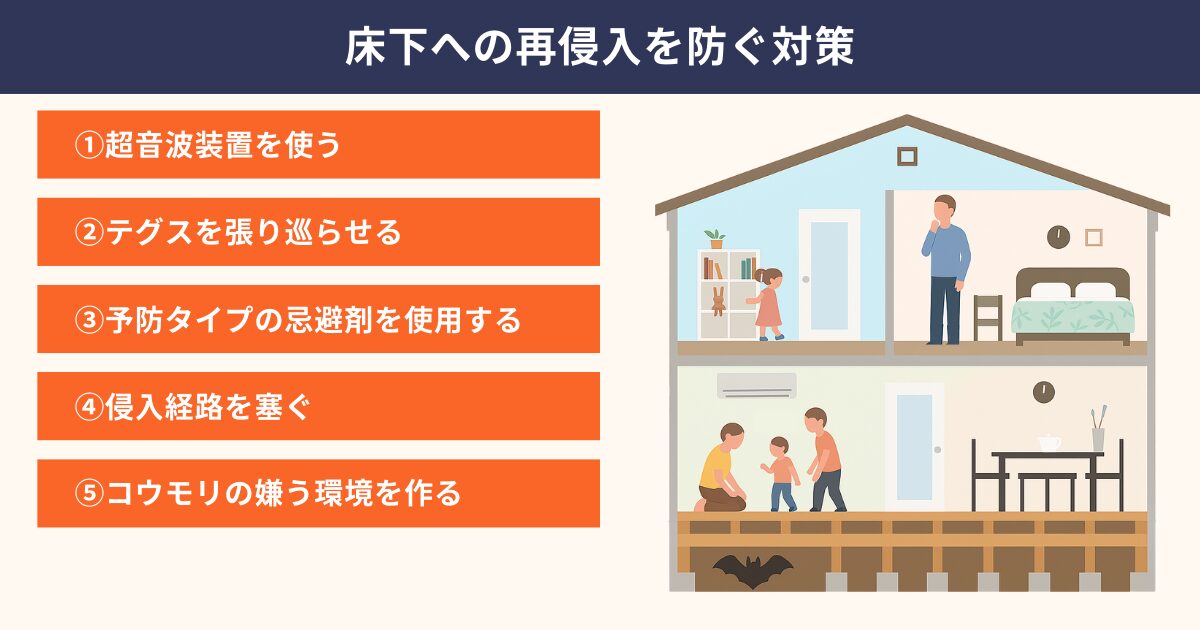 床下への再侵入を防ぐ対策

①超音波装置を使う

②テグスを張り巡らせる

③予防タイプの忌避剤を使用する

④侵入経路を塞ぐ

⑤コウモリの嫌う環境を作る